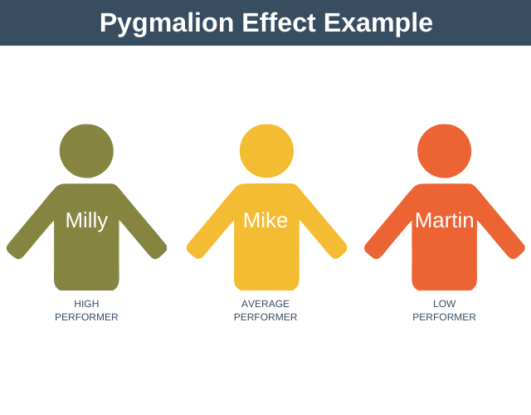 Pygmalion Effect Example

Milly

HIGH PERFORMER

Mike

AVERAGE PERFORMER

Martin

LOW PERFORMER